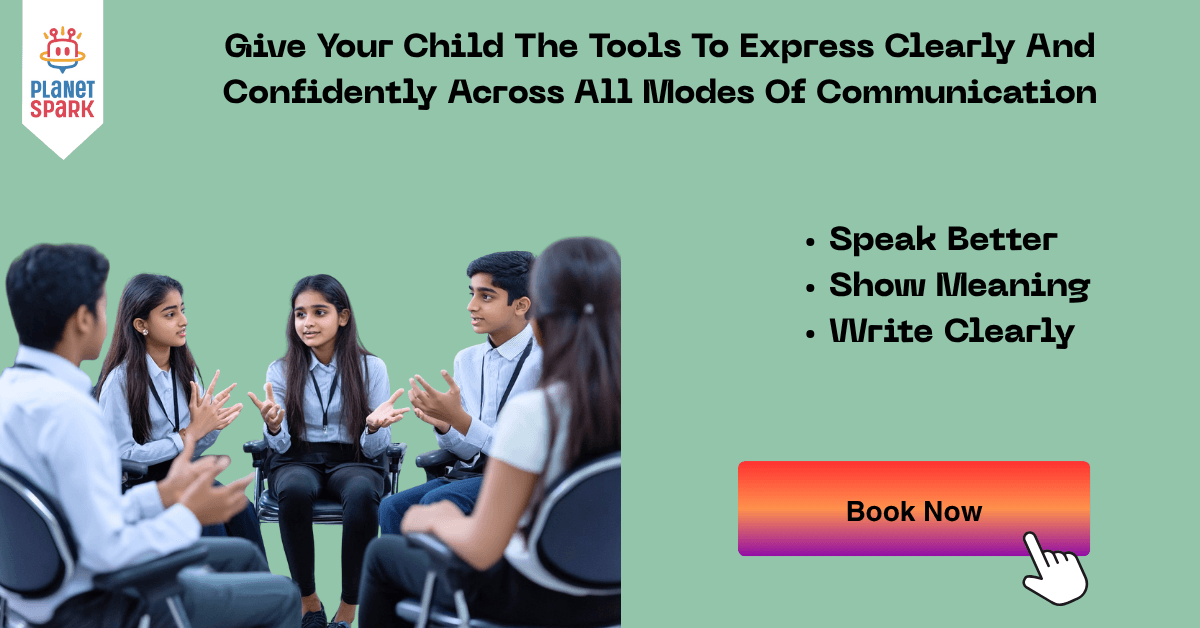 PLANET SPARK

Give Your Child The Tools To Express Clearly And Confidently Across All Modes Of Communication

• Speak Better
• Show Meaning
• Write Clearly

Book Now